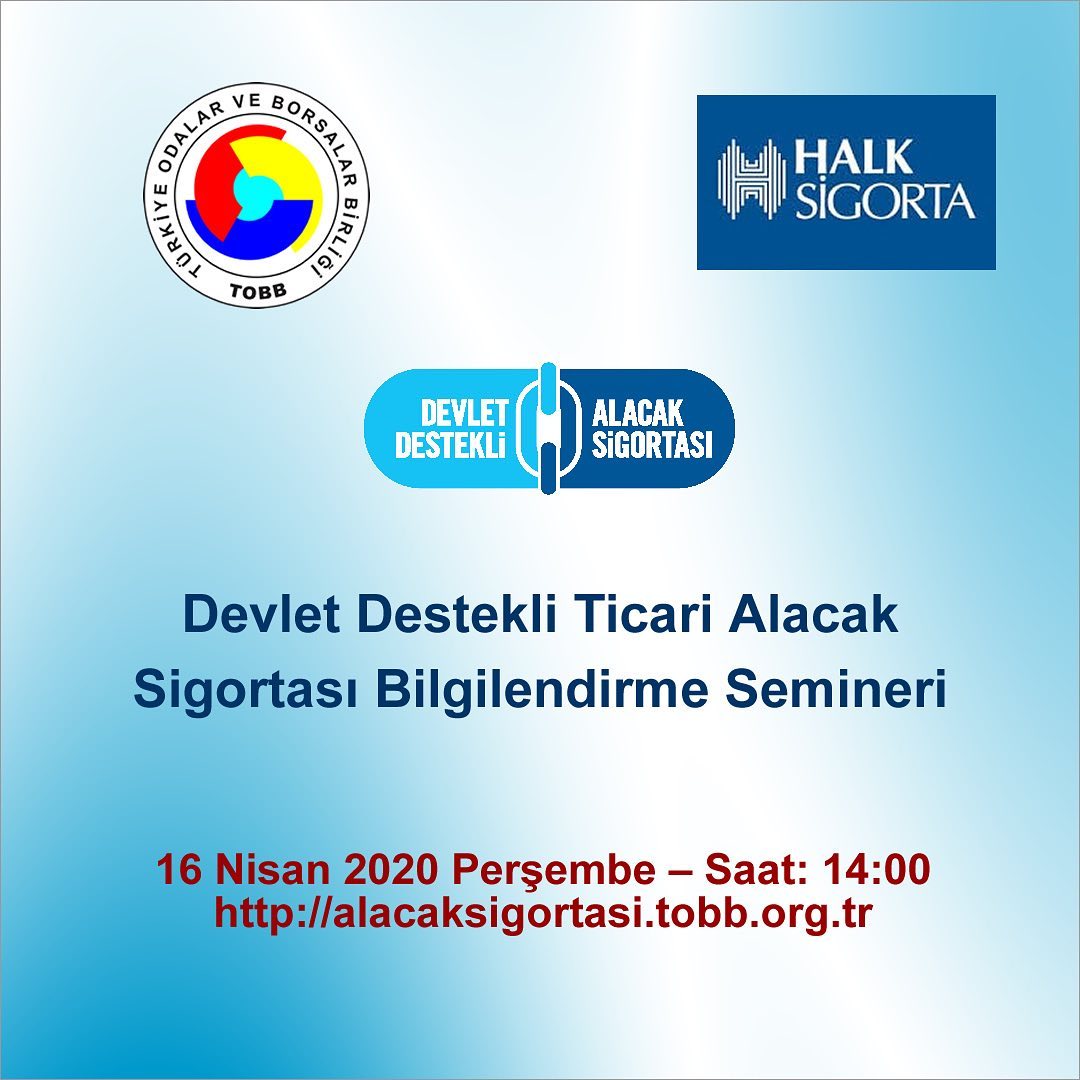 TÜRKİYE ODALAR VE BORSALAR BİRLİĞİ
TOBB

HALK SİGORTA

DEVLET DESTEKLİ ALACAK SİGORTASI

Devlet Destekli Ticari Alacak Sigortası Bilgilendirme Semineri

16 Nisan 2020 Perşembe – Saat: 14:00
http://alacaksigortasi.tobb.org.tr